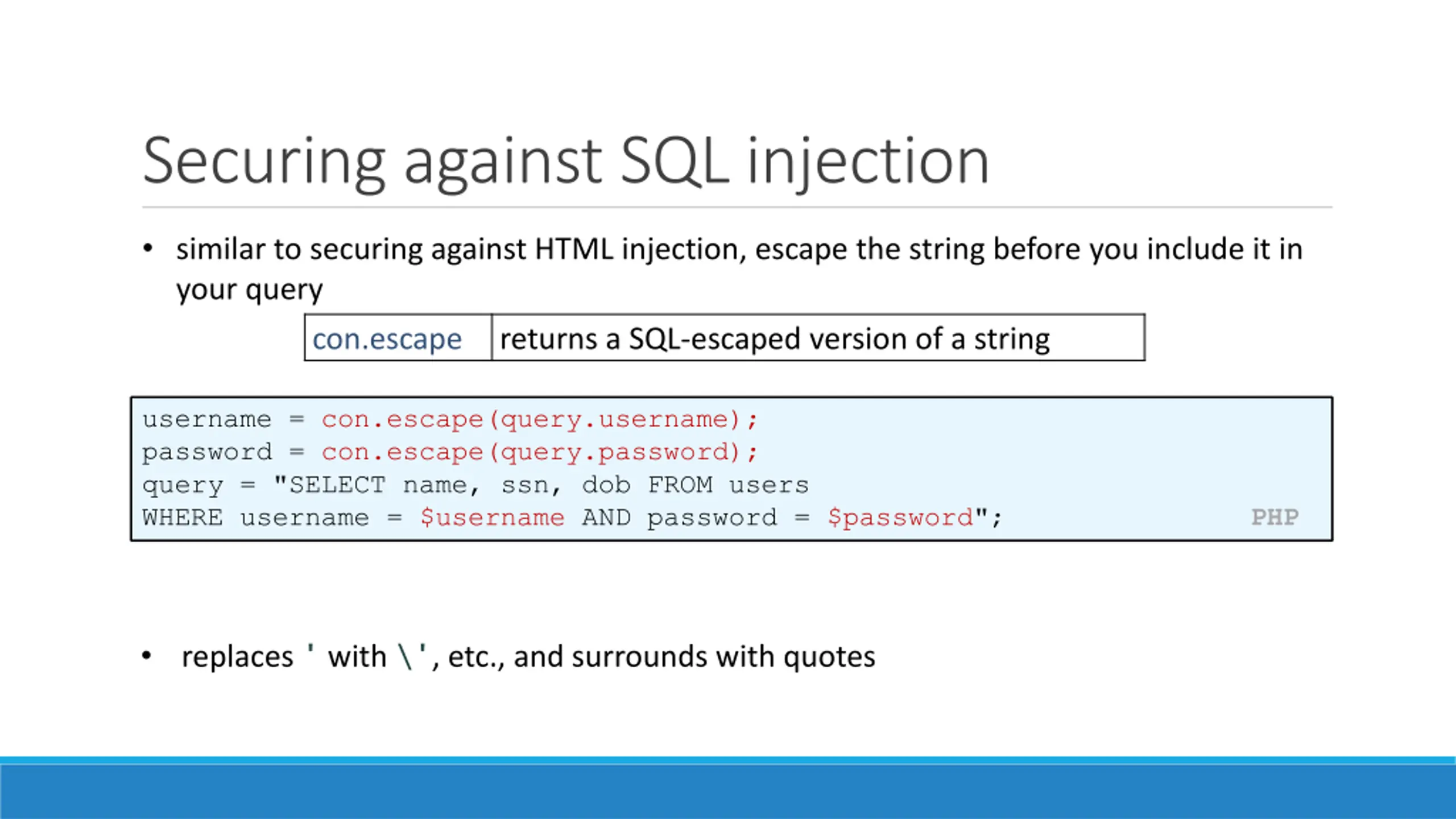 Securing against SQL injection

• similar to securing against HTML injection, escape the string before you include it in your query

| con.escape | returns a SQL-escaped version of a string |
|---|---|

username = con.escape(query.username);
password = con.escape(query.password);
query = "SELECT name, ssn, dob FROM users
WHERE username = $username AND password = $password";
PHP

• replaces ' with \', etc., and surrounds with quotes